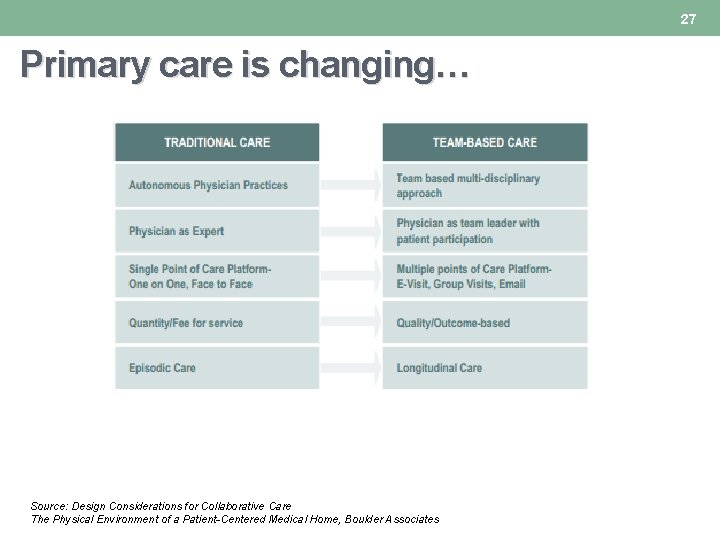 27

Primary care is changing…

| TRADITIONAL CARE | TEAM-BASED CARE |
|---|---|
| Autonomous Physician Practices | Team based multi-disciplinary approach |
| Physician as Expert | Physician as team leader with patient participation |
| Single Point of Care Platform- One on One, Face to Face | Multiple points of Care Platform- E-Visit, Group Visits, Email |
| Quantity/Fee for service | Quality/Outcome-based |
| Episodic Care | Longitudinal Care |

Source: Design Considerations for Collaborative Care
The Physical Environment of a Patient-Centered Medical Home, Boulder Associates